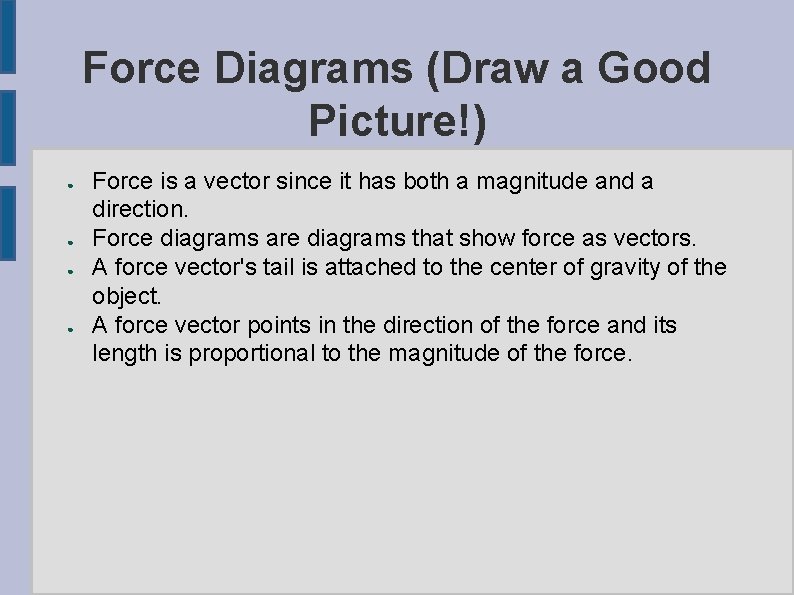 Force Diagrams (Draw a Good Picture!)

- Force is a vector since it has both a magnitude and a direction.
- Force diagrams are diagrams that show force as vectors.
- A force vector's tail is attached to the center of gravity of the object.
- A force vector points in the direction of the force and its length is proportional to the magnitude of the force.